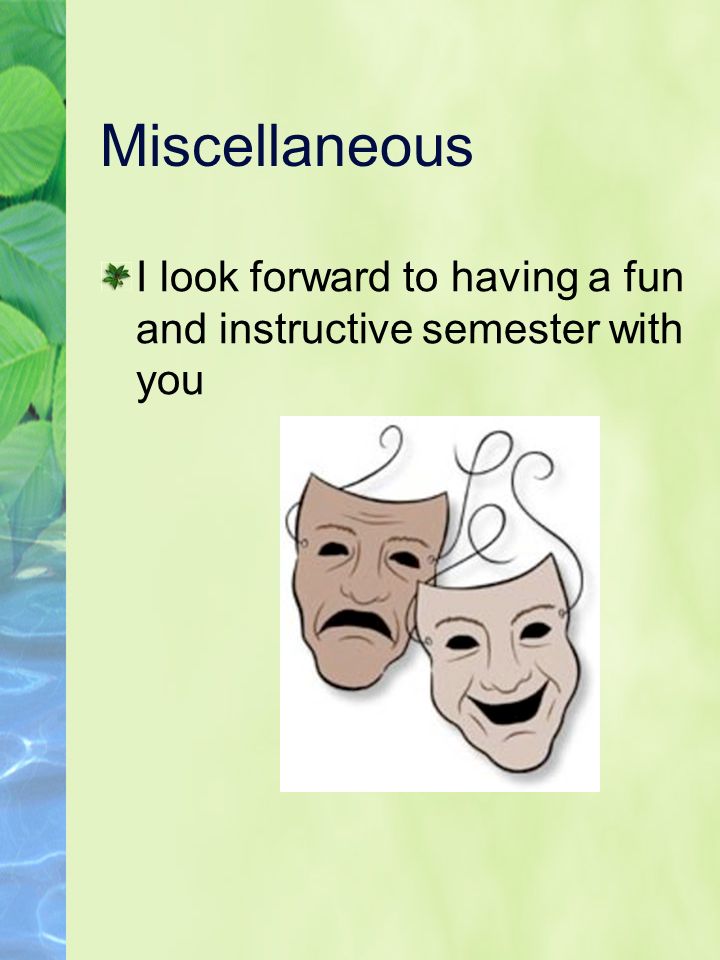 Miscellaneous

I look forward to having a fun and instructive semester with you